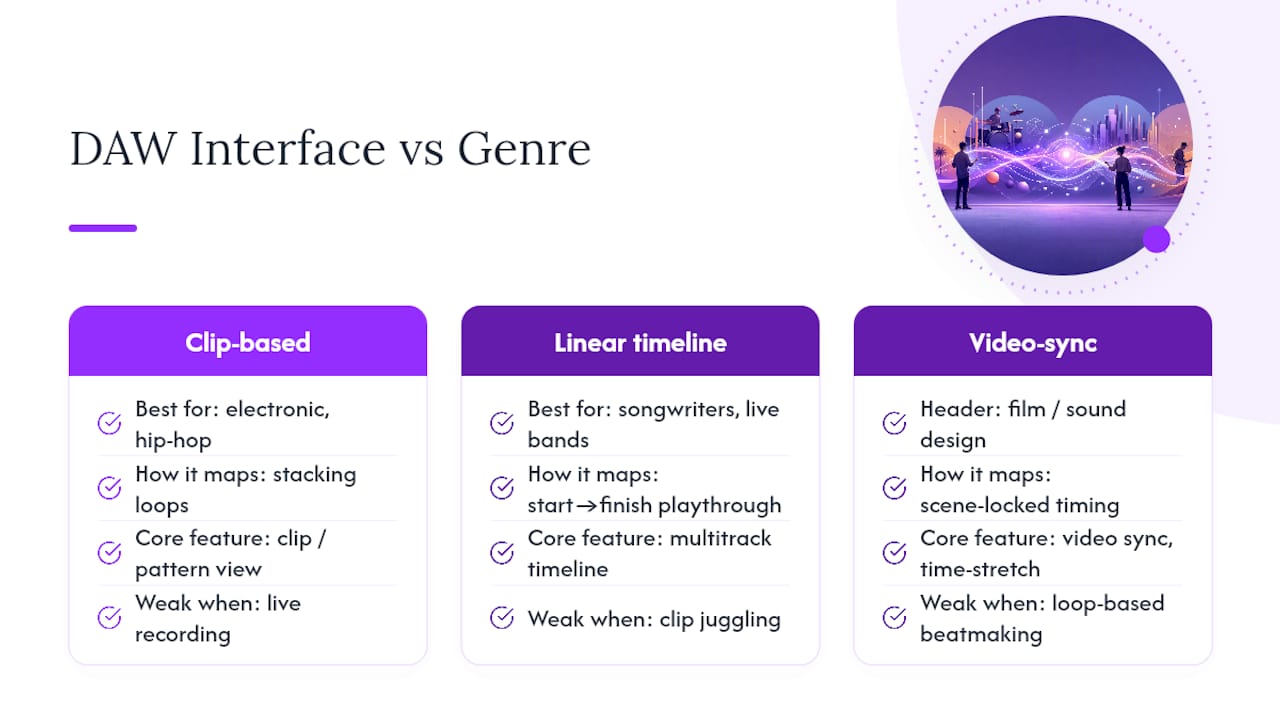 DAW Interface vs Genre

Clip-based

Best for: electronic, hip-hop

How it maps: stacking loops

Core feature: clip / pattern view

Weak when: live recording

Linear timeline

Best for: songwriters, live bands

How it maps: start→finish playthrough

Core feature: multitrack timeline

Weak when: clip juggling

Video-sync

Header: film / sound design

How it maps: scene-locked timing

Core feature: video sync, time-stretch

Weak when: loop-based beatmaking